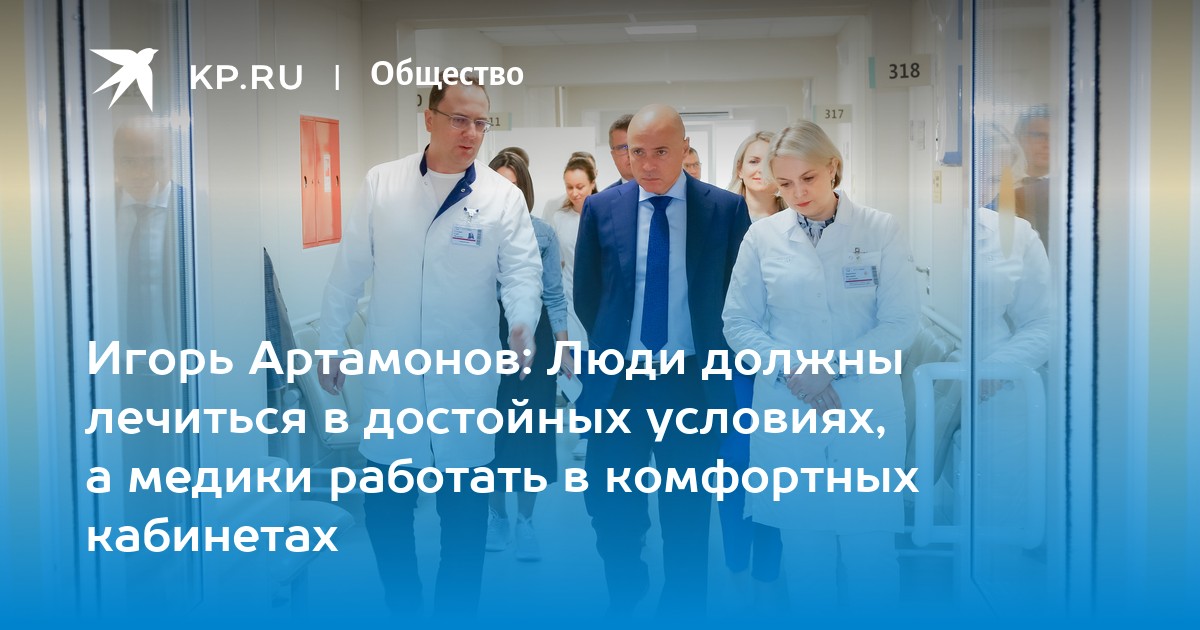 KP.RU | Общество

318

317

Игорь Артамонов: Люди должны лечиться в достойных условиях, а медики работать в комфортных кабинетах